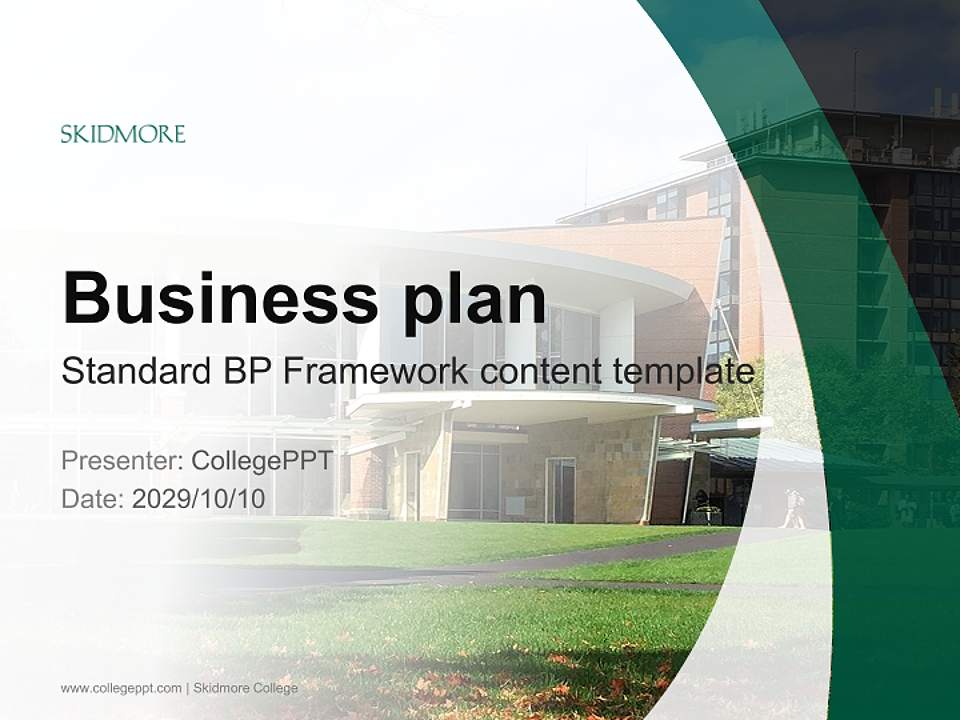 SKIDMORE

Business plan

Standard BP Framework content template

Presenter: CollegePPT
Date: 2029/10/10

www.collegeppt.com | Skidmore College